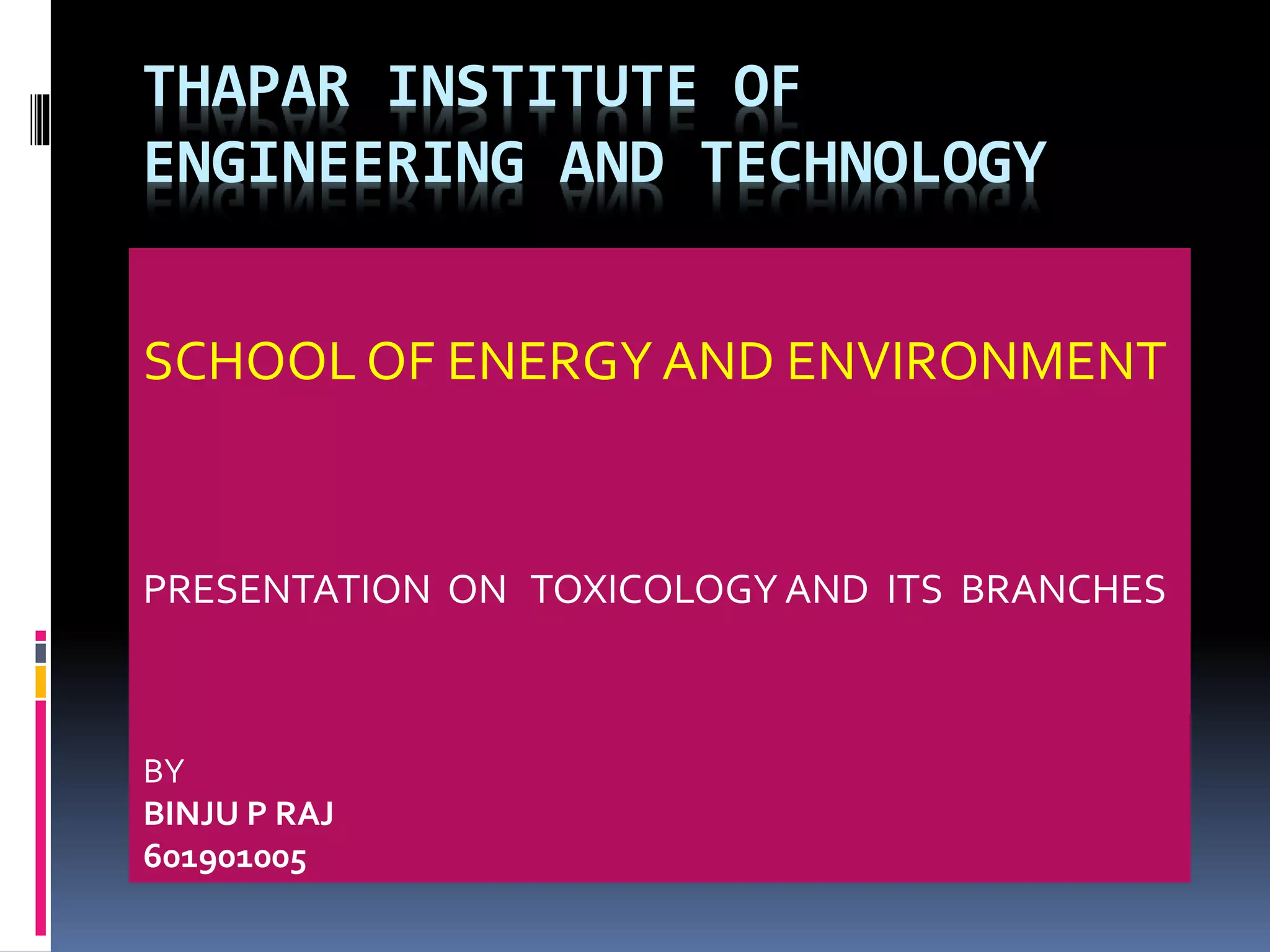 THAPAR INSTITUTE OF ENGINEERING AND TECHNOLOGY

SCHOOL OF ENERGY AND ENVIRONMENT

PRESENTATION ON TOXICOLOGY AND ITS BRANCHES

BY
BINJU P RAJ
601901005